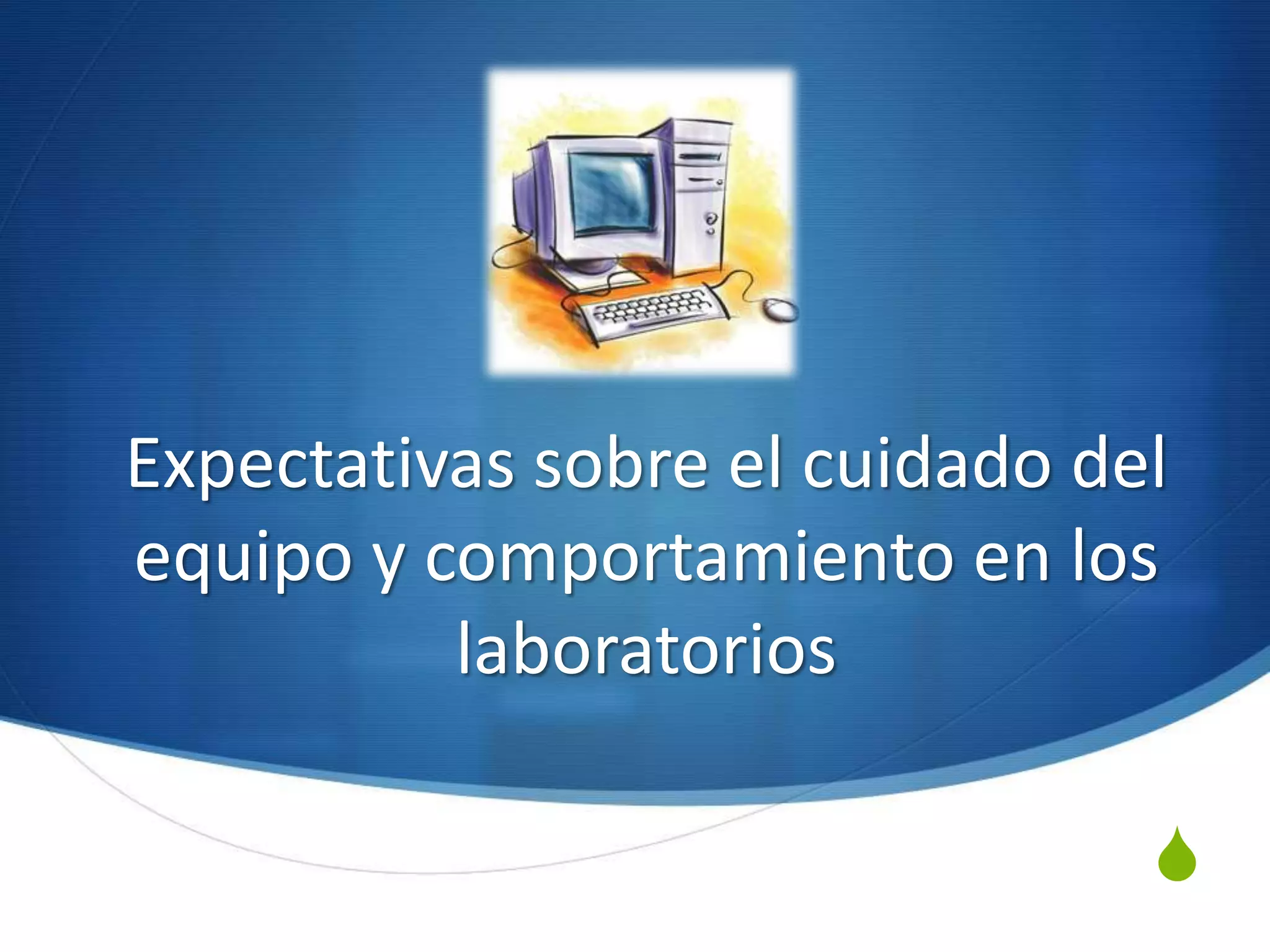 Expectativas sobre el cuidado del equipo y comportamiento en los laboratorios